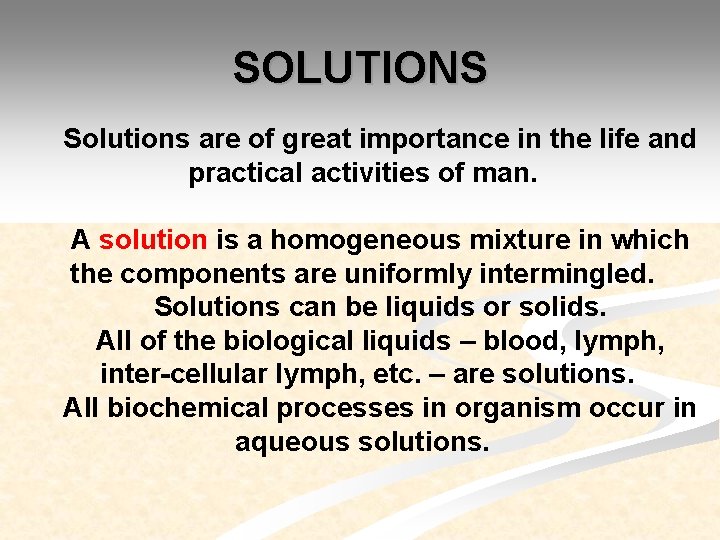 SOLUTIONS

Solutions are of great importance in the life and practical activities of man.

A solution is a homogeneous mixture in which the components are uniformly intermingled.
Solutions can be liquids or solids.
All of the biological liquids – blood, lymph, inter-cellular lymph, etc. – are solutions.
All biochemical processes in organism occur in aqueous solutions.